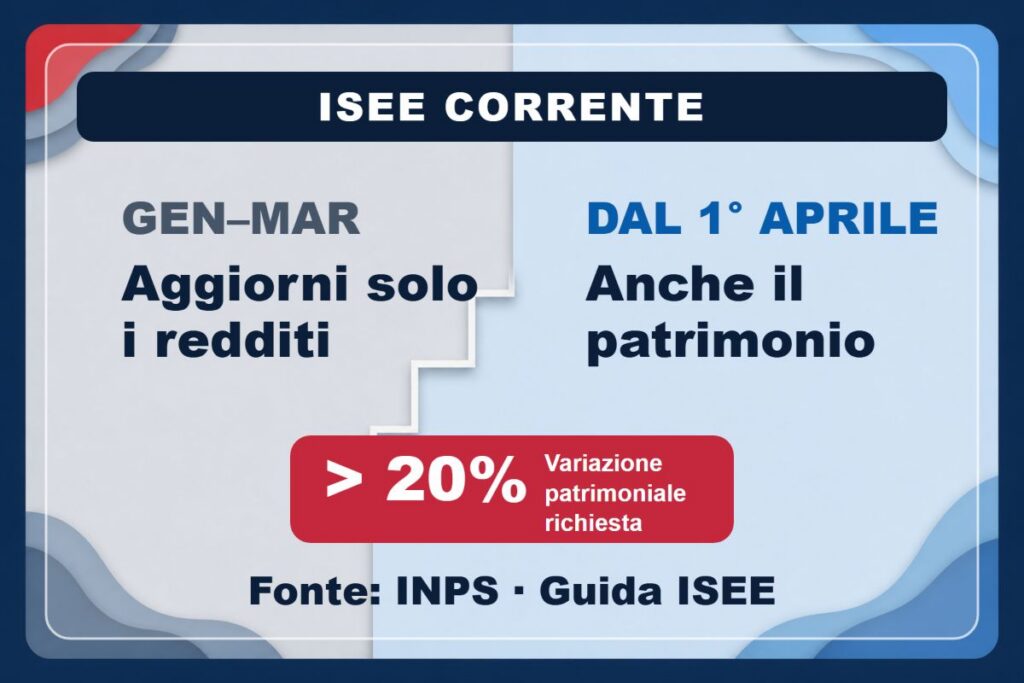 ISEE CORRENTE

GEN–MAR

Aggiorni solo i redditi

DAL 1° APRILE

Anche il patrimonio

> 20% Variazione patrimoniale richiesta

Fonte: INPS · Guida ISEE